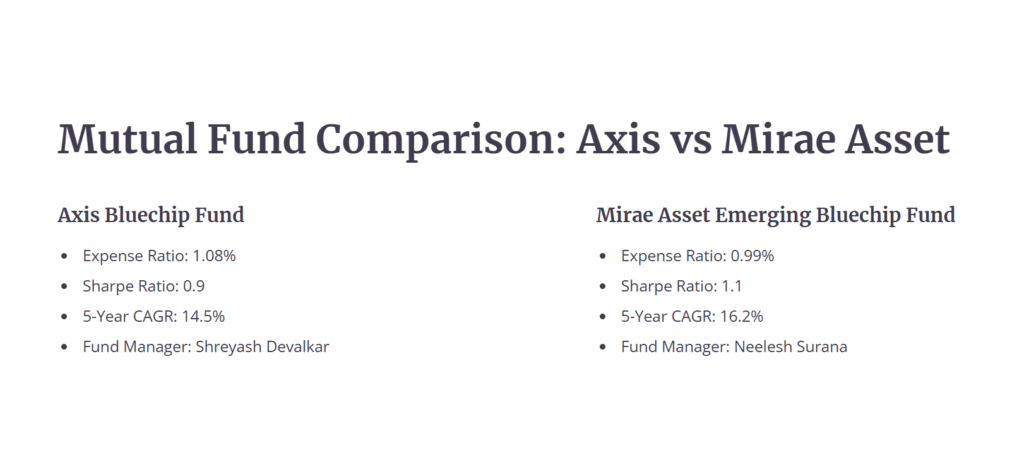 Mutual Fund Comparison: Axis vs Mirae Asset

Axis Bluechip Fund

- Expense Ratio: 1.08%
- Sharpe Ratio: 0.9
- 5-Year CAGR: 14.5%
- Fund Manager: Shreyash Devalkar

Mirae Asset Emerging Bluechip Fund

- Expense Ratio: 0.99%
- Sharpe Ratio: 1.1
- 5-Year CAGR: 16.2%
- Fund Manager: Neelesh Surana